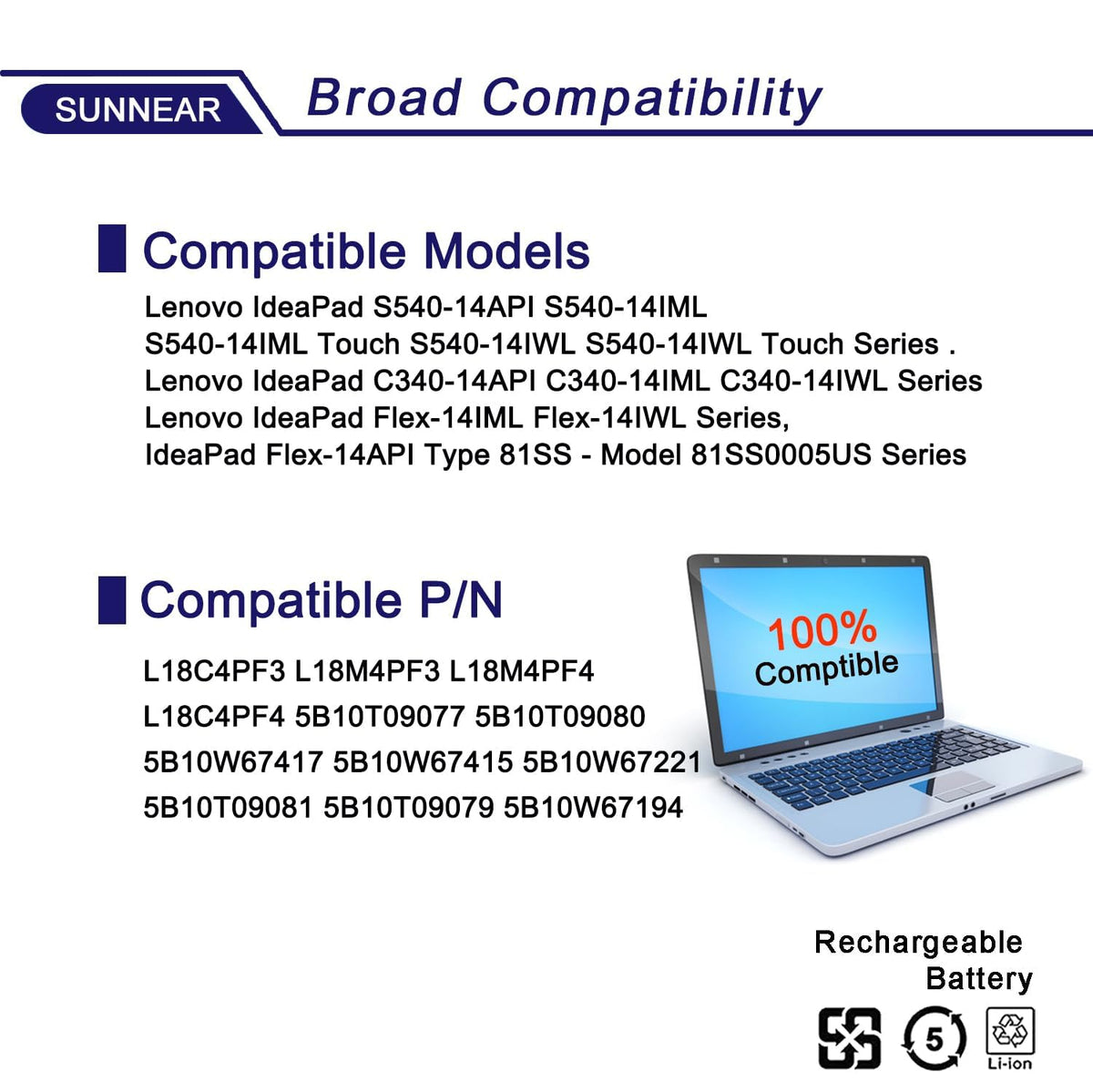 SUNNEAR Broad Compatibility

Compatible Models

Lenovo IdeaPad S540-14API S540-14IML S540-14IML Touch S540-14IWL S540-14IWL Touch Series . Lenovo IdeaPad C340-14API C340-14IML C340-14IWL Series Lenovo IdeaPad Flex-14IML Flex-14IWL Series, IdeaPad Flex-14API Type 81SS - Model 81SS0005US Series

Compatible P/N

L18C4PF3 L18M4PF3 L18M4PF4 L18C4PF4 5B10T09077 5B10T09080 5B10W67417 5B10W67415 5B10W67221 5B10T09081 5B10T09079 5B10W67194

100% Comptible

Rechargeable Battery

5

Li-ion